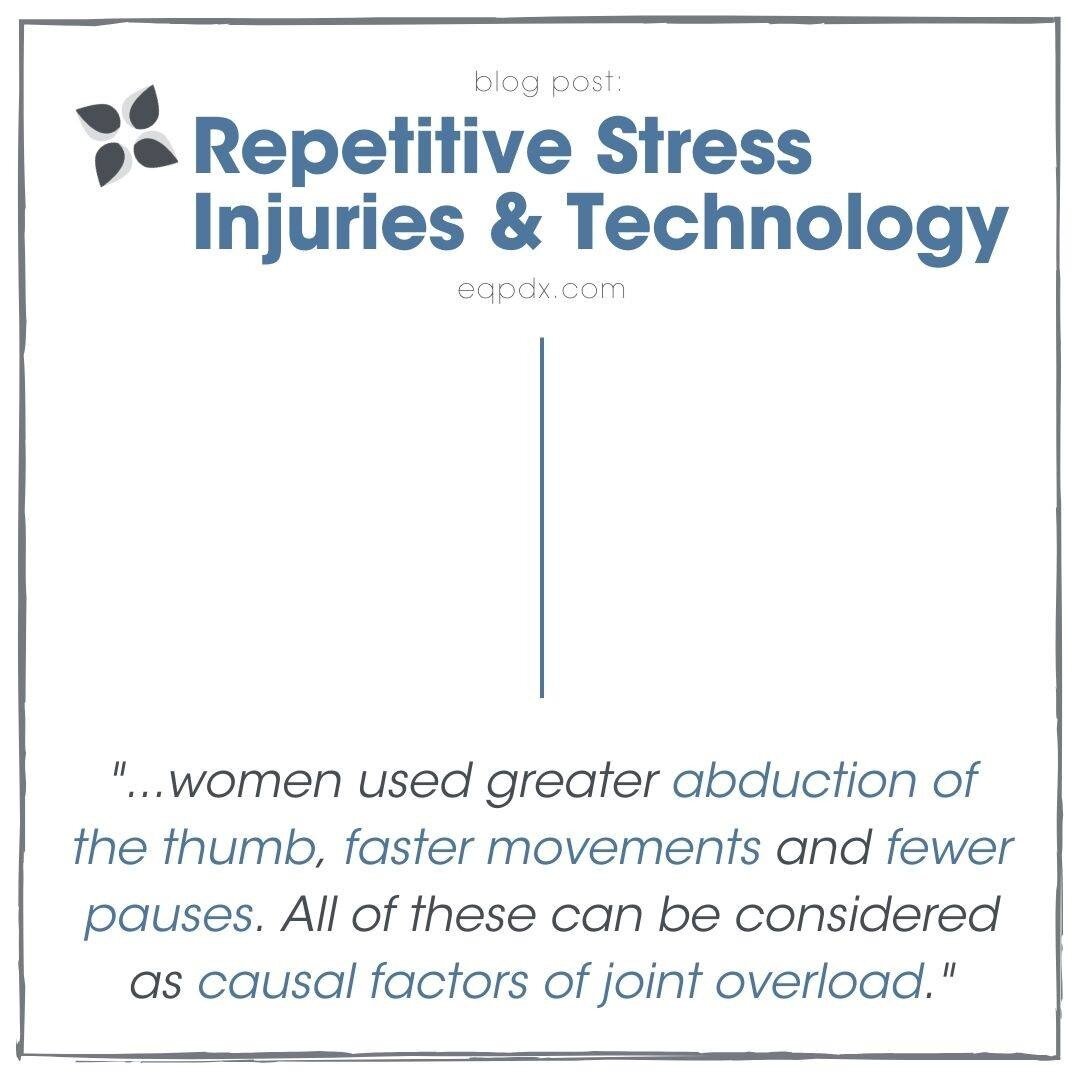 blog post:

Repetitive Stress Injuries & Technology

eqpdx.com

"...women used greater abduction of the thumb, faster movements and fewer pauses. All of these can be considered as causal factors of joint overload."